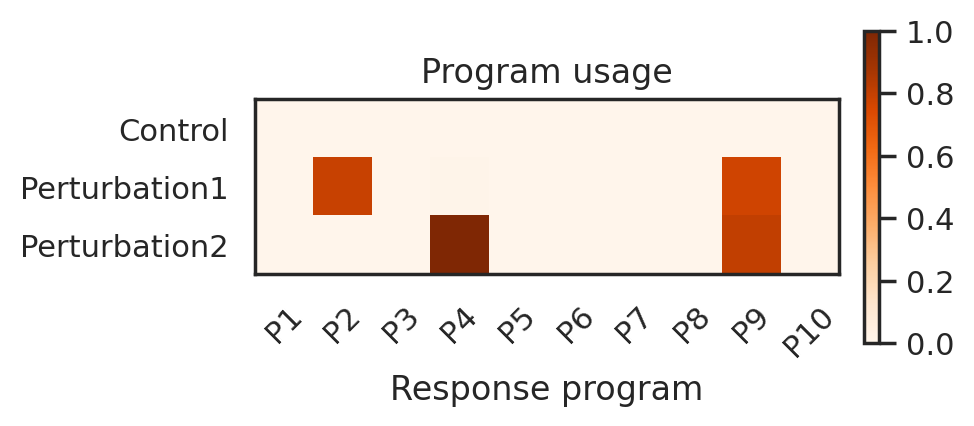 Program usage

Control
Perturbation1
Perturbation2

P1 P2 P3 P4 P5 P6 P7 P8 P9 P10

Response program

1.0
0.8
0.6
0.4
0.2
0.0